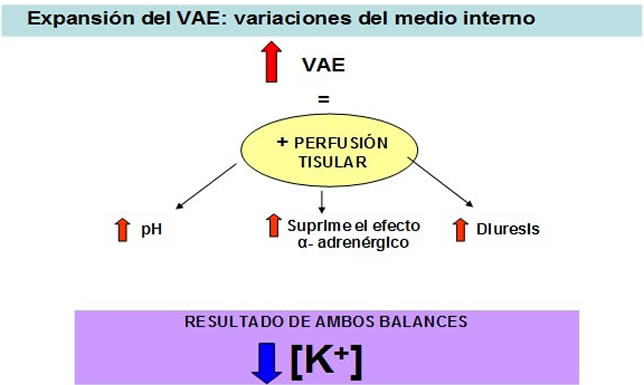 Expansión del VAE: variaciones del medio interno

VAE

=

+ PERFUSIÓN TISULAR

pH

Suprime el efecto α- adrenérgico

Diuresis

RESULTADO DE AMBOS BALANCES

$[K^+]$